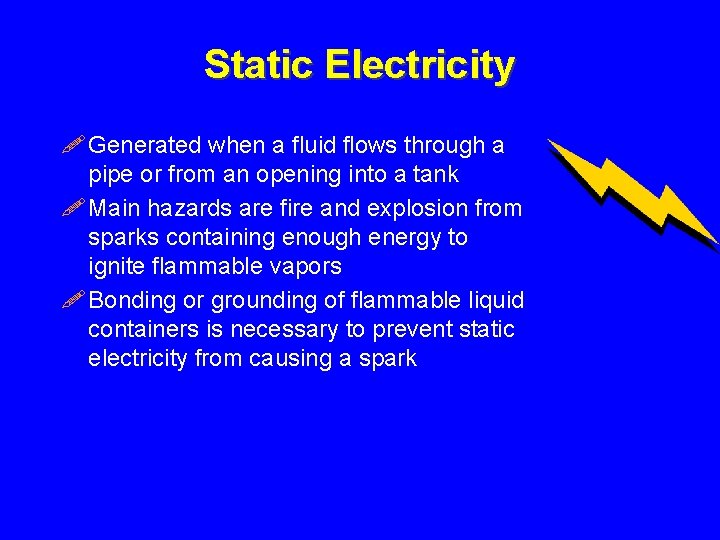 Static Electricity

Generated when a fluid flows through a pipe or from an opening into a tank

Main hazards are fire and explosion from sparks containing enough energy to ignite flammable vapors

Bonding or grounding of flammable liquid containers is necessary to prevent static electricity from causing a spark